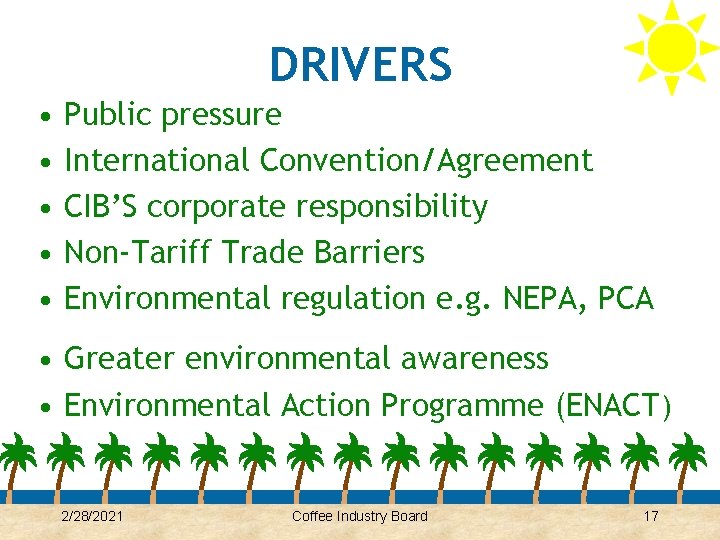 DRIVERS

• Public pressure
• International Convention/Agreement
• CIB’S corporate responsibility
• Non-Tariff Trade Barriers
• Environmental regulation e.g. NEPA, PCA

• Greater environmental awareness
• Environmental Action Programme (ENACT)

2/28/2021 Coffee Industry Board 17